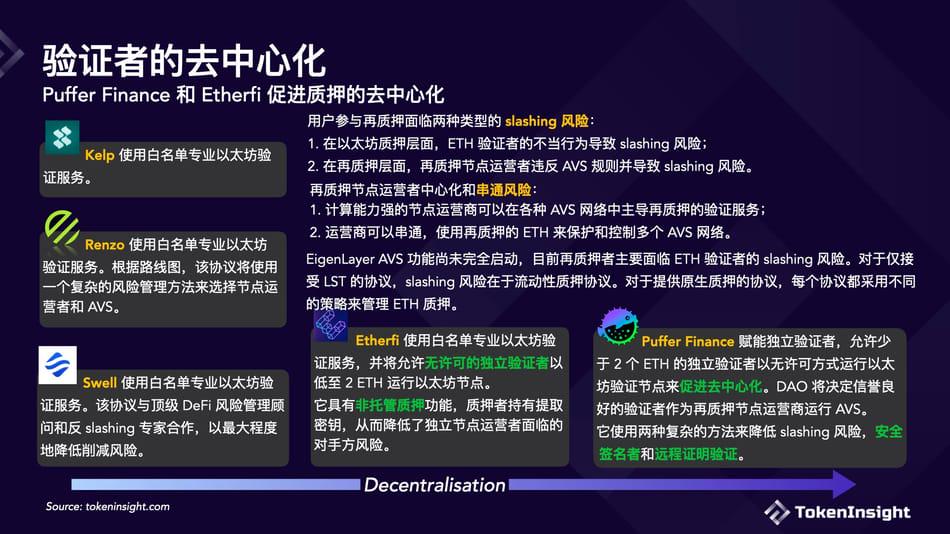 验证者的去中心化

Puffer Finance 和 Etherfi 促进质押的去中心化

Kelp 使用白名单专业以太坊验证服务。

Renzo 使用白名单专业以太坊验证服务。根据路线图，该协议将使用一个复杂的风险管理方法来选择节点运营者和 AVS。

Swell 使用白名单专业以太坊验证服务。该协议与顶级 DeFi 风险管理顾问和反 slashing 专家合作，以最大程度地降低削减风险。

用户参与再质押面临两种类型的 slashing 风险：

1. 在以太坊质押层面，ETH 验证者的不当行为导致 slashing 风险；

2. 在再质押层面，再质押节点运营者违反 AVS 规则并导致 slashing 风险。

再质押节点运营者中心化和串通风险：

1. 计算能力强的节点运营商可以在各种 AVS 网络中主导再质押的验证服务；

2. 运营商可以串通，使用再质押的 ETH 来保护和控制多个 AVS 网络。

EigenLayer AVS 功能尚未完全启动，目前再质押者主要面临 ETH 验证者的 slashing 风险。对于仅接受 LST 的协议，slashing 风险在于流动性质押协议。对于提供原生质押的协议，每个协议都采用不同的策略来管理 ETH 质押。

Etherfi 使用白名单专业以太坊验证服务，并将允许无许可的独立验证者以低至 2 ETH 运行以太坊节点。

它具有非托管质押功能，质押者持有提取密钥，从而降低了独立节点运营者面临的对手方风险。

Puffer Finance 赋能独立验证者，允许少于 2 个 ETH 的独立验证者以无许可方式运行以太坊验证节点来促进去中心化。DAO 将决定信誉良好的验证者作为再质押节点运营商运行 AVS。

它使用两种复杂的方法来降低 slashing 风险，安全签名者和远程证明验证。

Decentralisation

Source: tokeninsight.com

TokenInsight